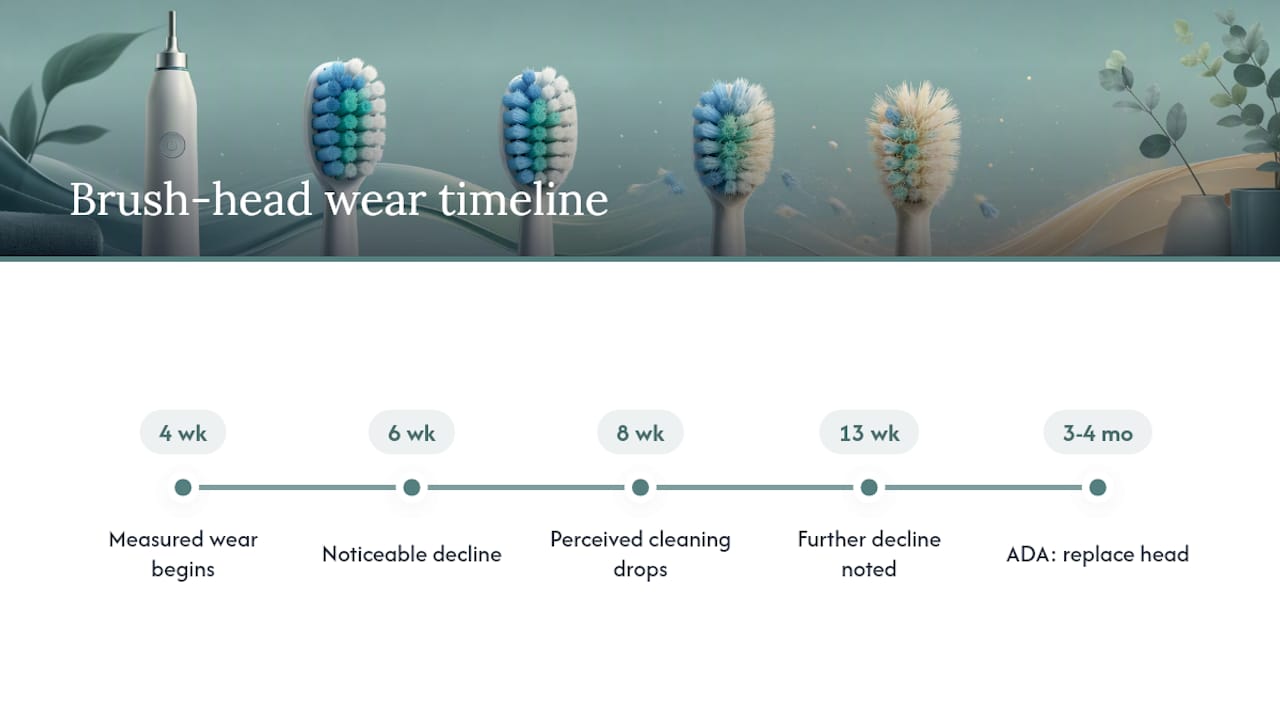 Brush-head wear timeline

4 wk

Measured wear begins

6 wk

Noticeable decline

8 wk

Perceived cleaning drops

13 wk

Further decline noted

3-4 mo

ADA: replace head